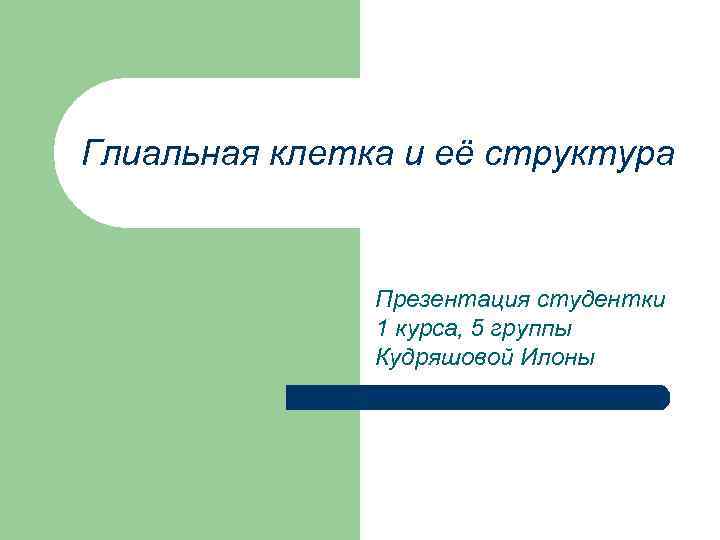 Глиальная клетка и её структура

Презентация студентки
1 курса, 5 группы
Кудряшовой Илоны